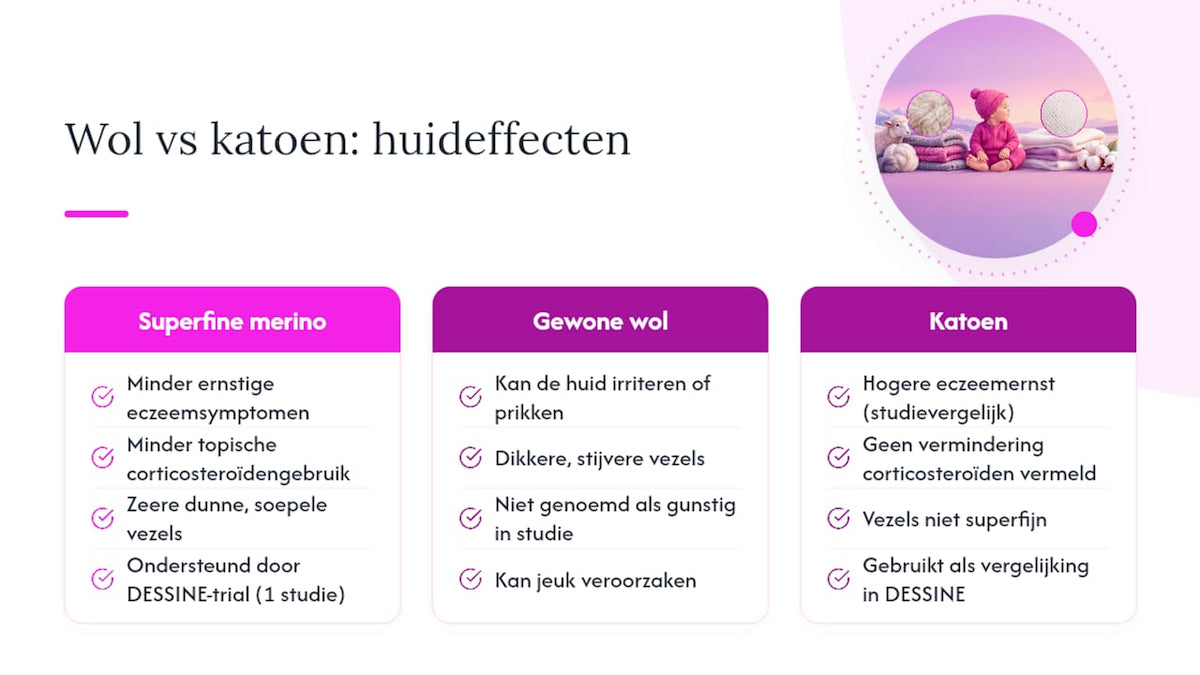 Wol vs katoen: huideffecten

Superfine merino

Minder ernstige eczeemsymptomen

Minder topische corticosteroïdengebruik

Zeere dunne, soepele vezels

Ondersteund door DESSINE-trial (1 studie)

Gewone wol

Kan de huid irriteren of prikken

Dikkere, stijvere vezels

Niet genoemd als gunstig in studie

Kan jeuk veroorzaken

Katoen

Hogere eczeemernst (studievergelijk)

Geen vermindering corticosteroïden vermeld

Vezels niet superfijn

Gebruikt als vergelijking in DESSINE